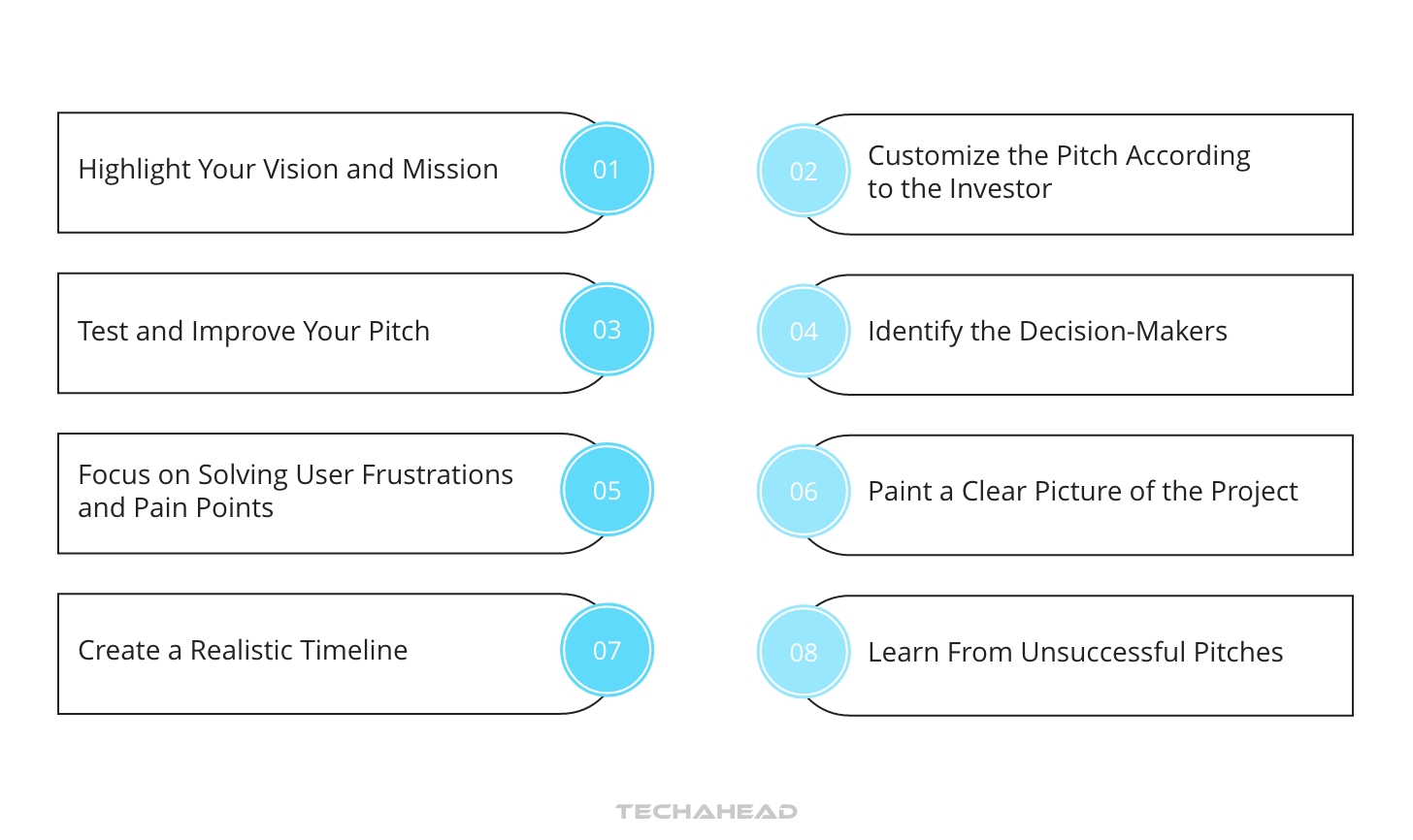 Highlight Your Vision and Mission
01

02
Customize the Pitch According to the Investor

Test and Improve Your Pitch
03

04
Identify the Decision-Makers

Focus on Solving User Frustrations and Pain Points
05

06
Paint a Clear Picture of the Project

Create a Realistic Timeline
07

08
Learn From Unsuccessful Pitches

TECHAHEAD